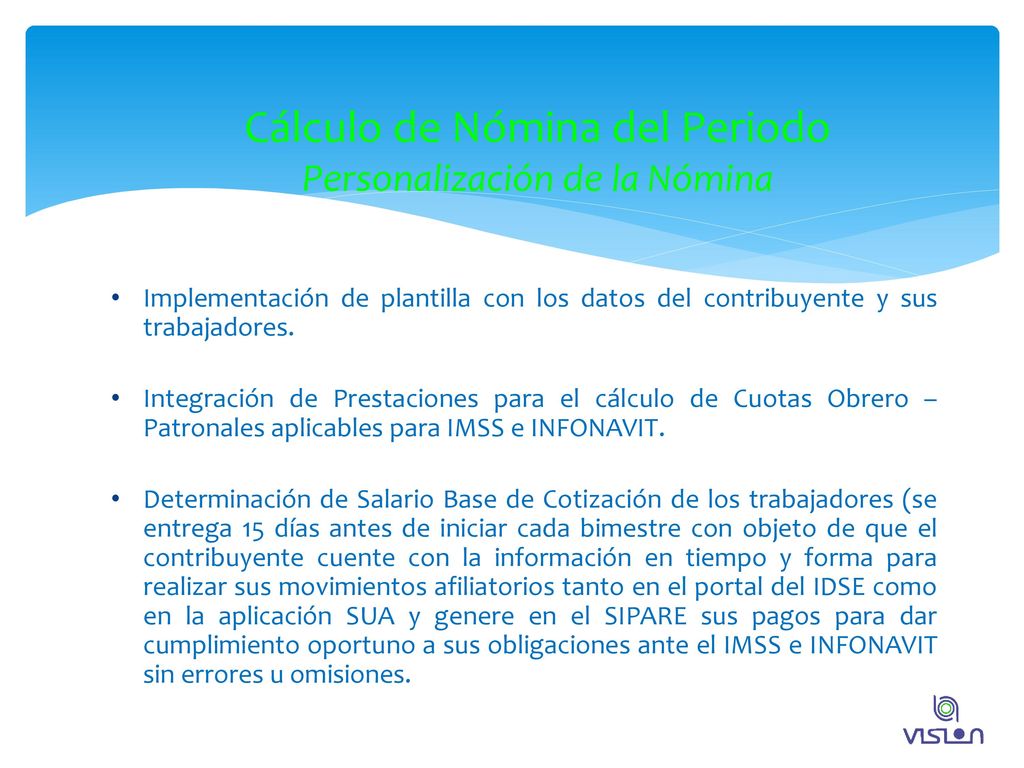 Cálculo de Nómina del Periodo
Personalización de la Nómina

• Implementación de plantilla con los datos del contribuyente y sus trabajadores.

• Integración de Prestaciones para el cálculo de Cuotas Obrero – Patronales aplicables para IMSS e INFONAVIT.

• Determinación de Salario Base de Cotización de los trabajadores (se entrega 15 días antes de iniciar cada bimestre con objeto de que el contribuyente cuente con la información en tiempo y forma para realizar sus movimientos afiliatorios tanto en el portal del IDSE como en la aplicación SUA y genere en el SIPARE sus pagos para dar cumplimiento oportuno a sus obligaciones ante el IMSS e INFONAVIT sin errores u omisiones.

VISION